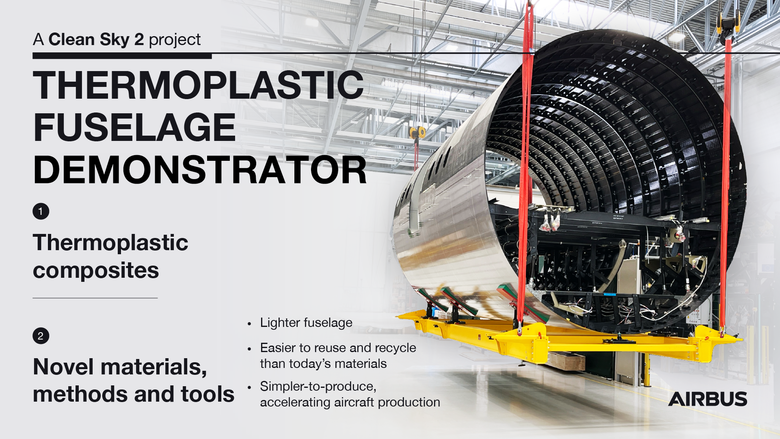 A Clean Sky 2 project

THERMOPLASTIC FUSELAGE DEMONSTRATOR

1

Thermoplastic composites

2

Novel materials, methods and tools

• Lighter fuselage

• Easier to reuse and recycle than today's materials

• Simpler-to-produce, accelerating aircraft production

AIRBUS